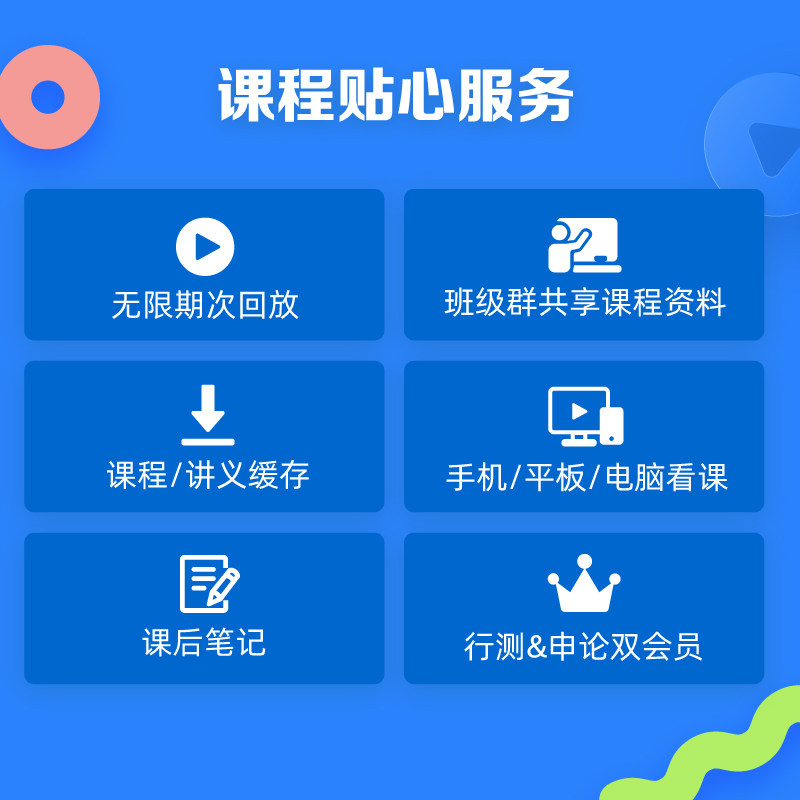 课程贴心服务

无限期次回放

班级群共享课程资料

课程/讲义缓存

手机/平板/电脑看课

课后笔记

行测&申论双会员